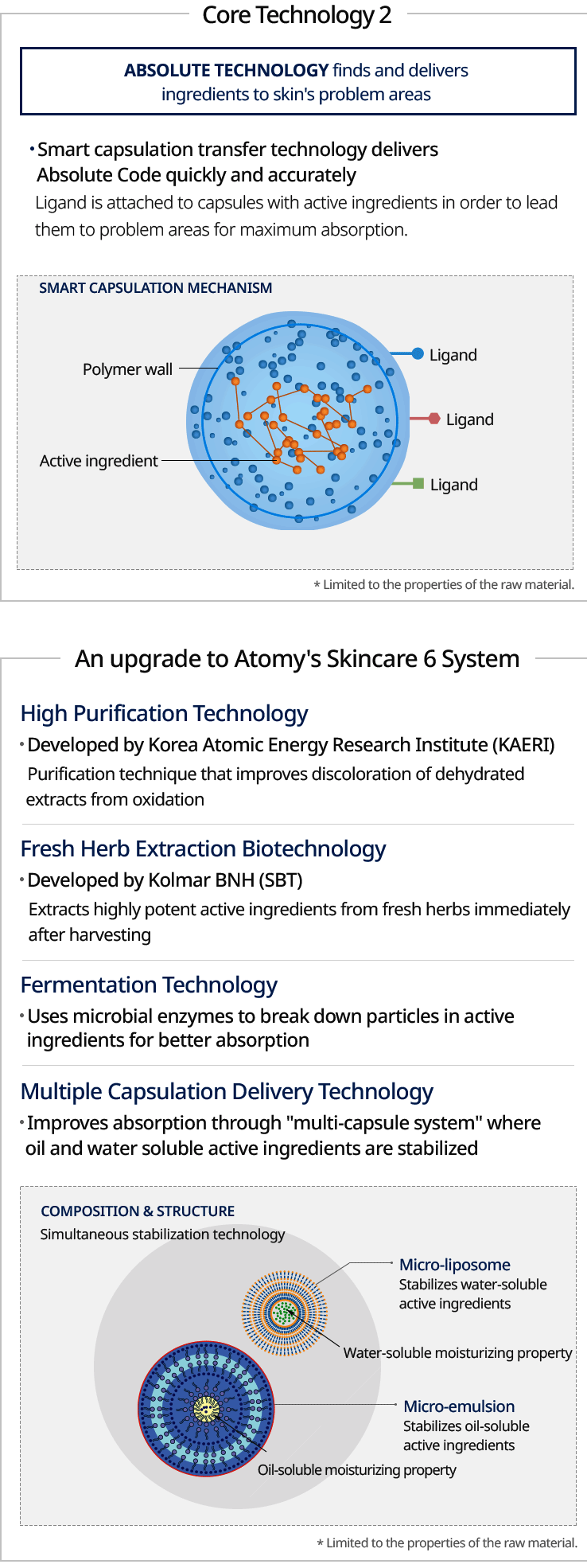 Core Technology 2

ABSOLUTE TECHNOLOGY finds and delivers ingredients to skin's problem areas

• Smart capsulation transfer technology delivers Absolute Code quickly and accurately

Ligand is attached to capsules with active ingredients in order to lead them to problem areas for maximum absorption.

SMART CAPSULATION MECHANISM

Polymer wall

Active ingredient

Ligand

Ligand

Ligand

* Limited to the properties of the raw material.

An upgrade to Atomy's Skincare 6 System

High Purification Technology

• Developed by Korea Atomic Energy Research Institute (KAERI)

Purification technique that improves discoloration of dehydrated extracts from oxidation

Fresh Herb Extraction Biotechnology

• Developed by Kolmar BNH (SBT)

Extracts highly potent active ingredients from fresh herbs immediately after harvesting

Fermentation Technology

• Uses microbial enzymes to break down particles in active ingredients for better absorption

Multiple Capsulation Delivery Technology

• Improves absorption through "multi-capsule system" where oil and water soluble active ingredients are stabilized

COMPOSITION & STRUCTURE

Simultaneous stabilization technology

Micro-liposome

Stabilizes water-soluble active ingredients

Water-soluble moisturizing property

Micro-emulsion

Stabilizes oil-soluble active ingredients

Oil-soluble moisturizing property

* Limited to the properties of the raw material.